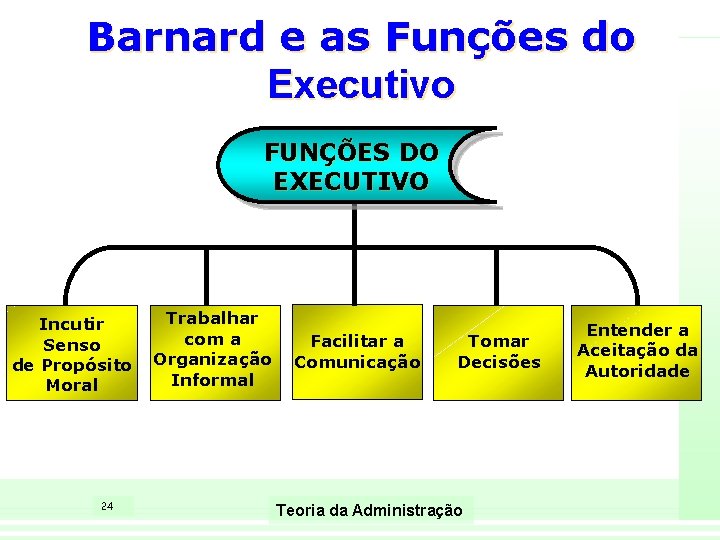 Barnard e as Funções do Executivo

FUNÇÕES DO EXECUTIVO

Incutir Senso de Propósito Moral

Trabalhar com a Organização Informal

Facilitar a Comunicação

Tomar Decisões

Entender a Aceitação da Autoridade

24

Teoria da Administração